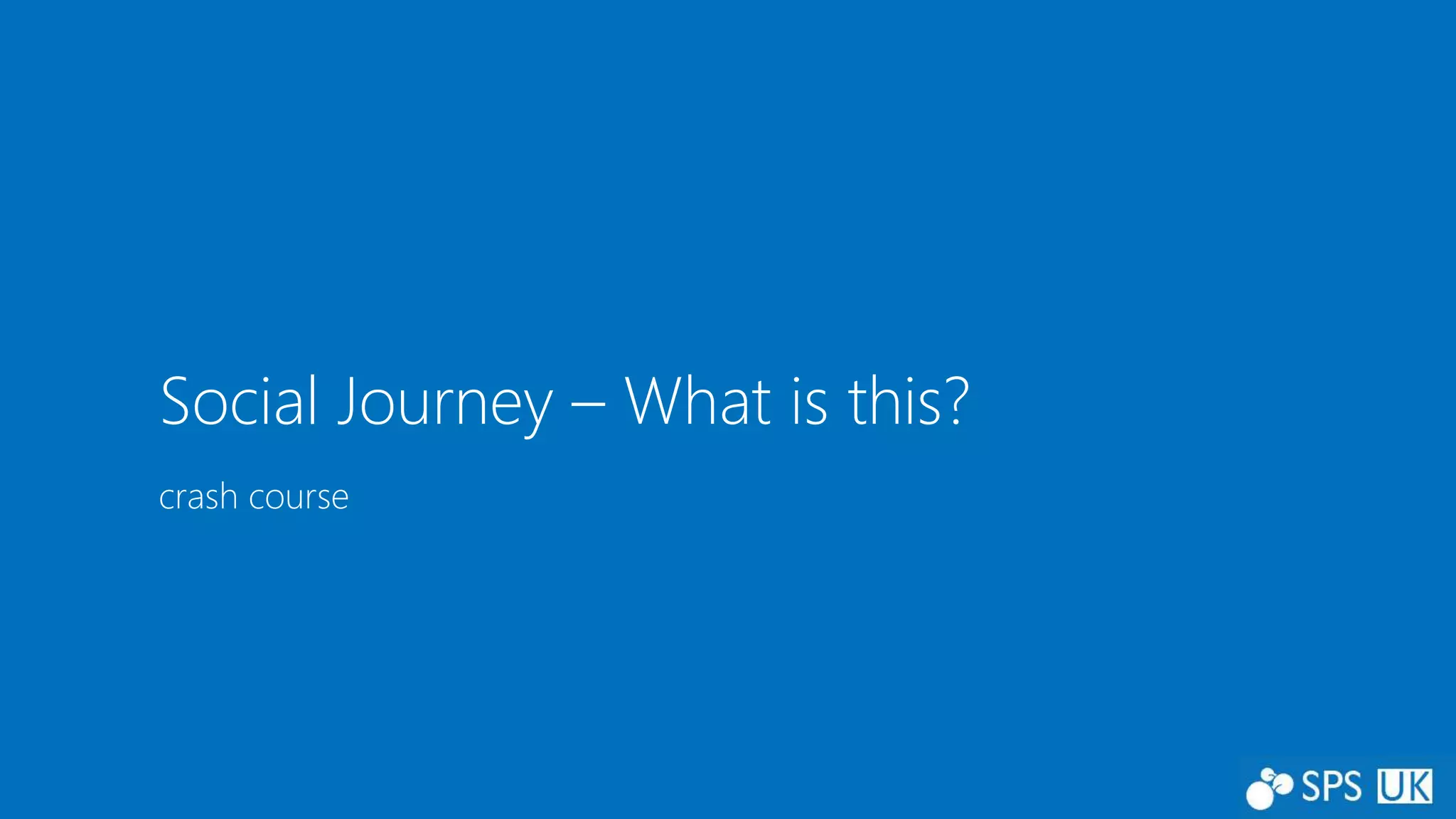 Social Journey – What is this?

crash course

SPS UK